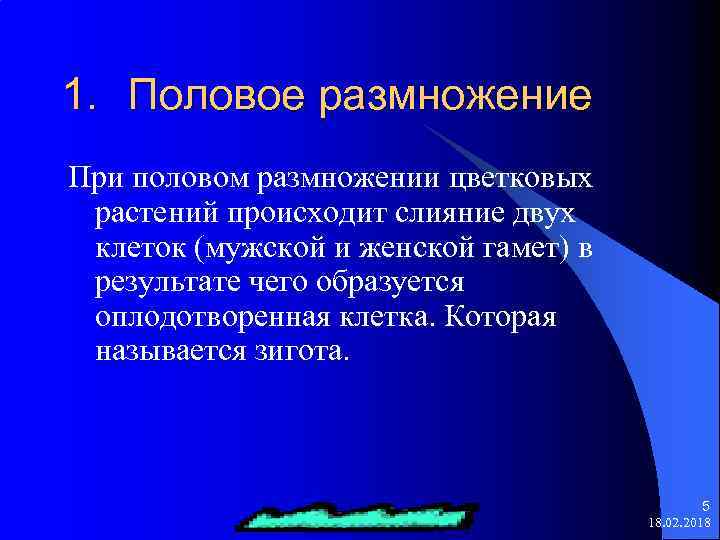 1. Половое размножение

При половом размножении цветковых растений происходит слияние двух клеток (мужской и женской гамет) в результате чего образуется оплодотворенная клетка. Которая называется зигота.

5
18.02.2018